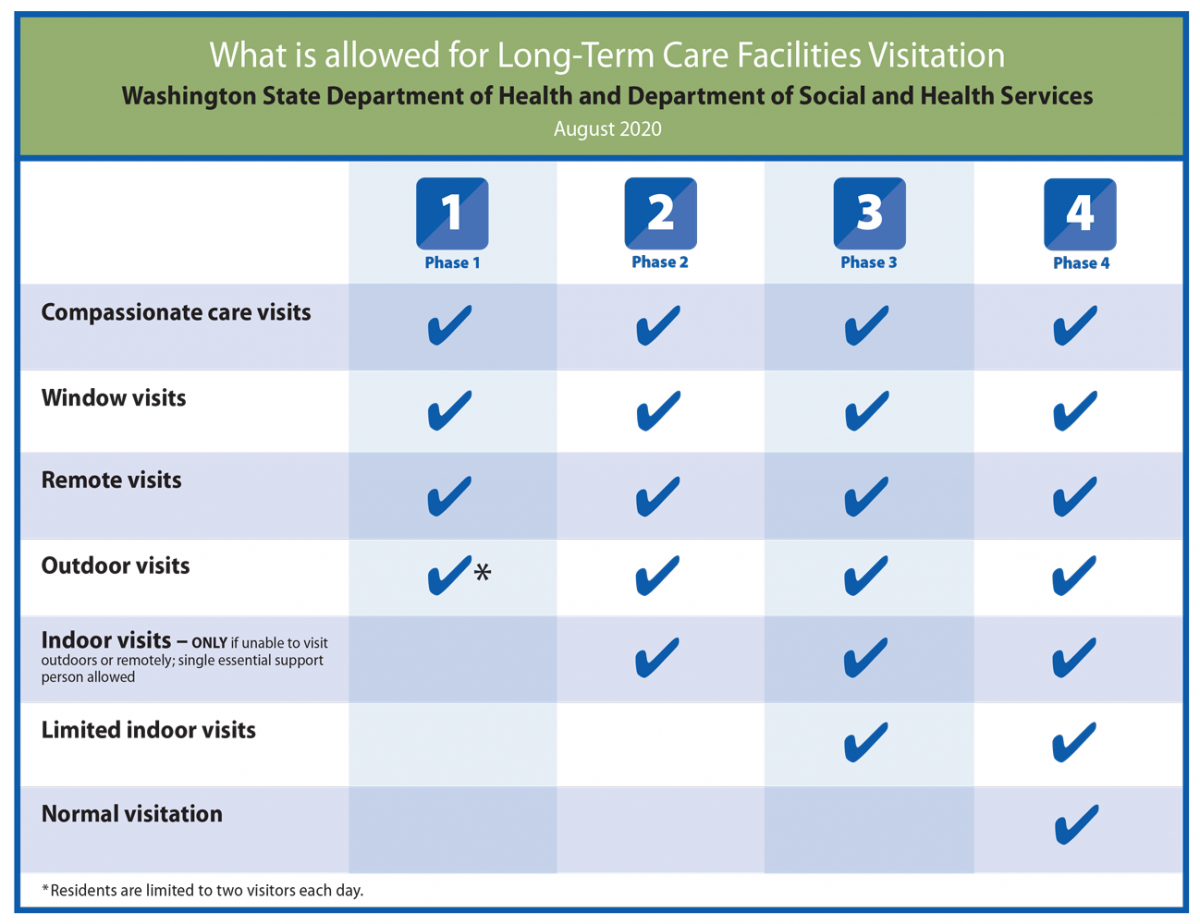 What is allowed for Long-Term Care Facilities Visitation
Washington State Department of Health and Department of Social and Health Services
August 2020

| | 1 Phase 1 | 2 Phase 2 | 3 Phase 3 | 4 Phase 4 |
|---|---|---|---|---|
| Compassionate care visits | ✔ | ✔ | ✔ | ✔ |
| Window visits | ✔ | ✔ | ✔ | ✔ |
| Remote visits | ✔ | ✔ | ✔ | ✔ |
| Outdoor visits | ✔* | ✔ | ✔ | ✔ |
| Indoor visits – ONLY if unable to visit outdoors or remotely; single essential support person allowed | | ✔ | ✔ | ✔ |
| Limited indoor visits | | | ✔ | ✔ |
| Normal visitation | | | | ✔ |

*Residents are limited to two visitors each day.